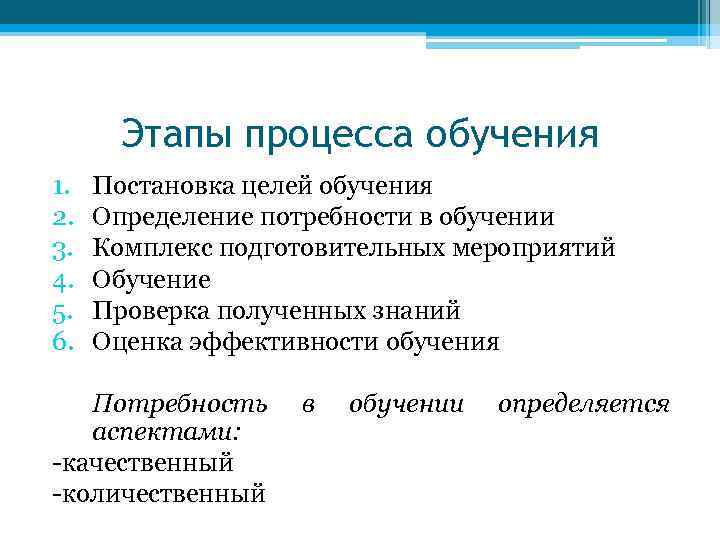 Этапы процесса обучения

1. Постановка целей обучения
2. Определение потребности в обучении
3. Комплекс подготовительных мероприятий
4. Обучение
5. Проверка полученных знаний
6. Оценка эффективности обучения

Потребность в обучении определяется аспектами:
-качественный
-количественный